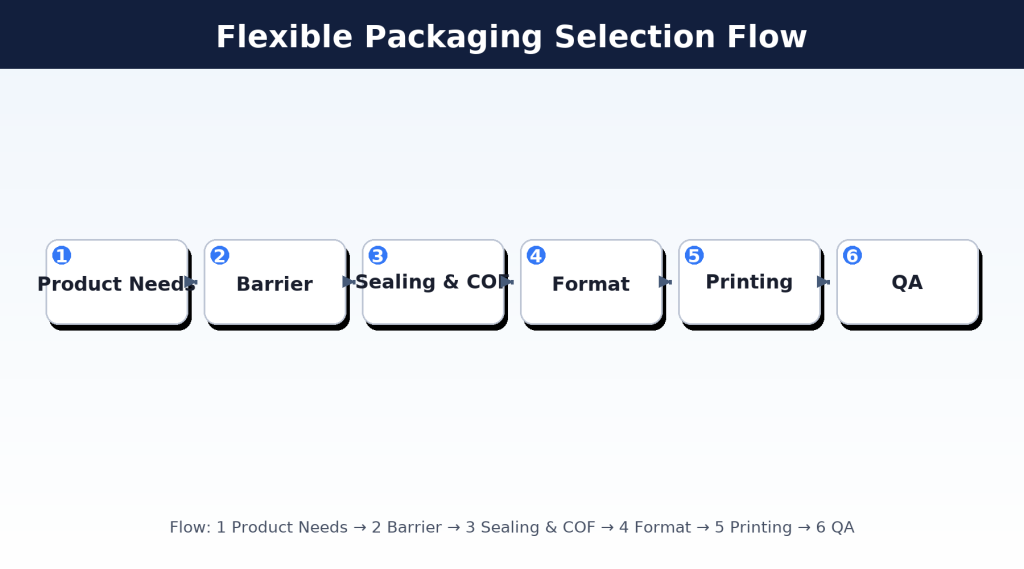 Flexible Packaging Selection Flow

1 Product Needs

2 Barrier

3 Sealing & COF

4 Format

5 Printing

6 QA

Flow: 1 Product Needs → 2 Barrier → 3 Sealing & COF → 4 Format → 5 Printing → 6 QA